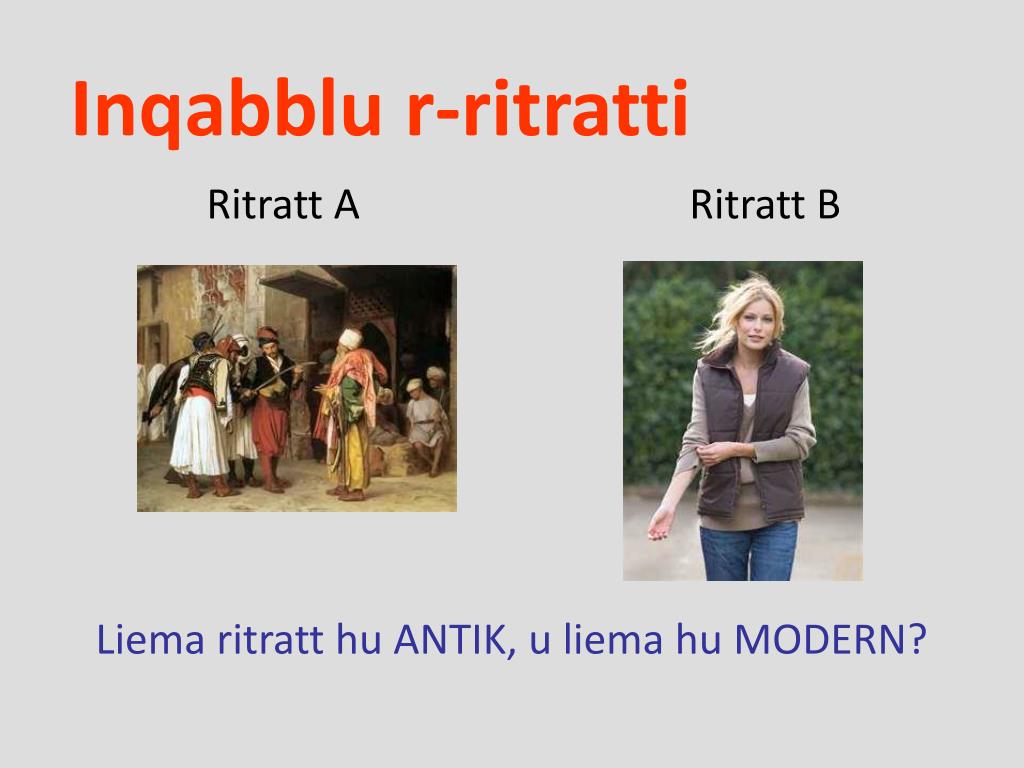 Inqabblu r-ritratti

Ritratt A

Ritratt B

Liema ritratt hu ANTIK, u liema hu MODERN?